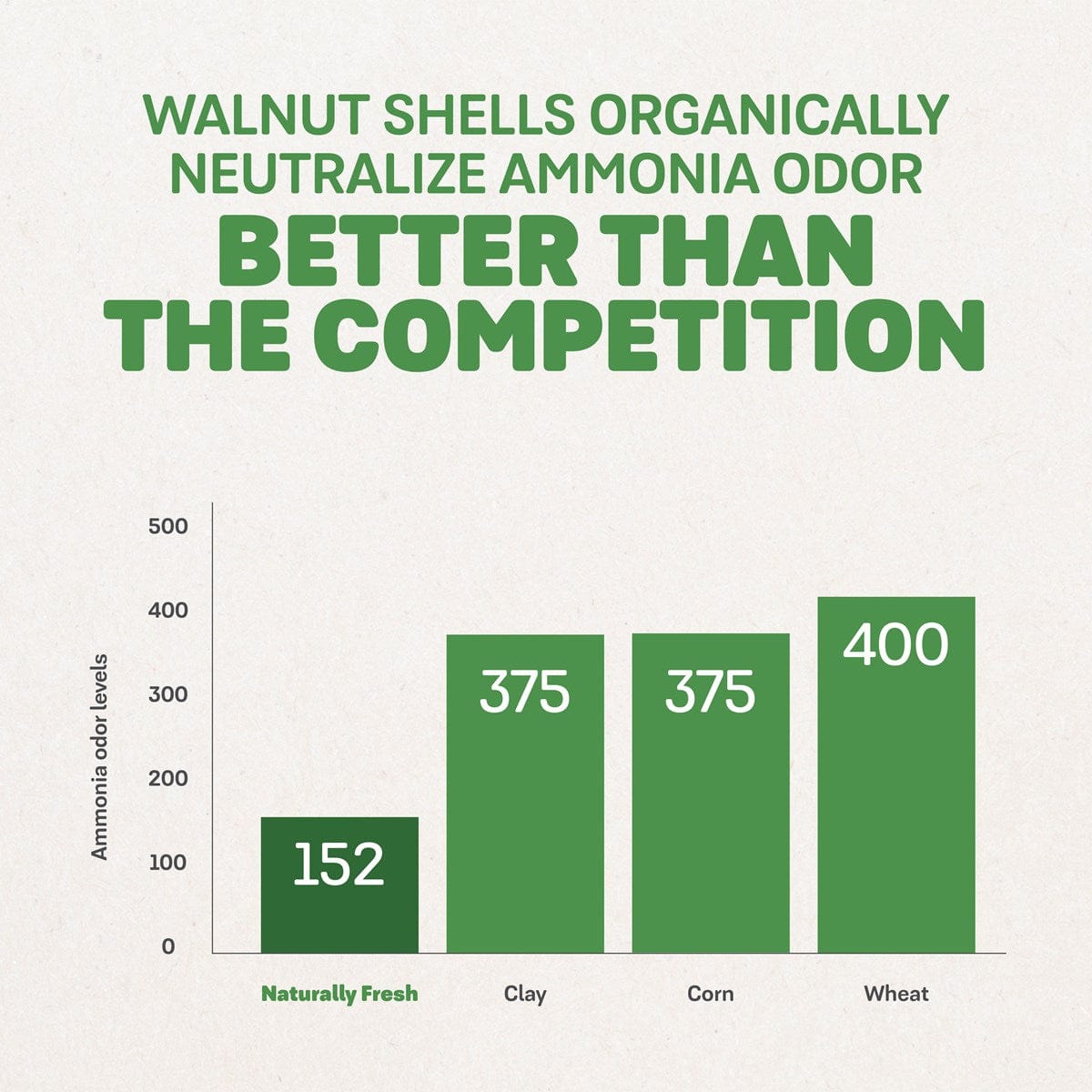 WALNUT SHELLS ORGANICALLY NEUTRALIZE AMMONIA ODOR

BETTER THAN THE COMPETITION

Ammonia odor levels

500
400
300
200
100
0

152
375
375
400

Naturally Fresh
Clay
Corn
Wheat